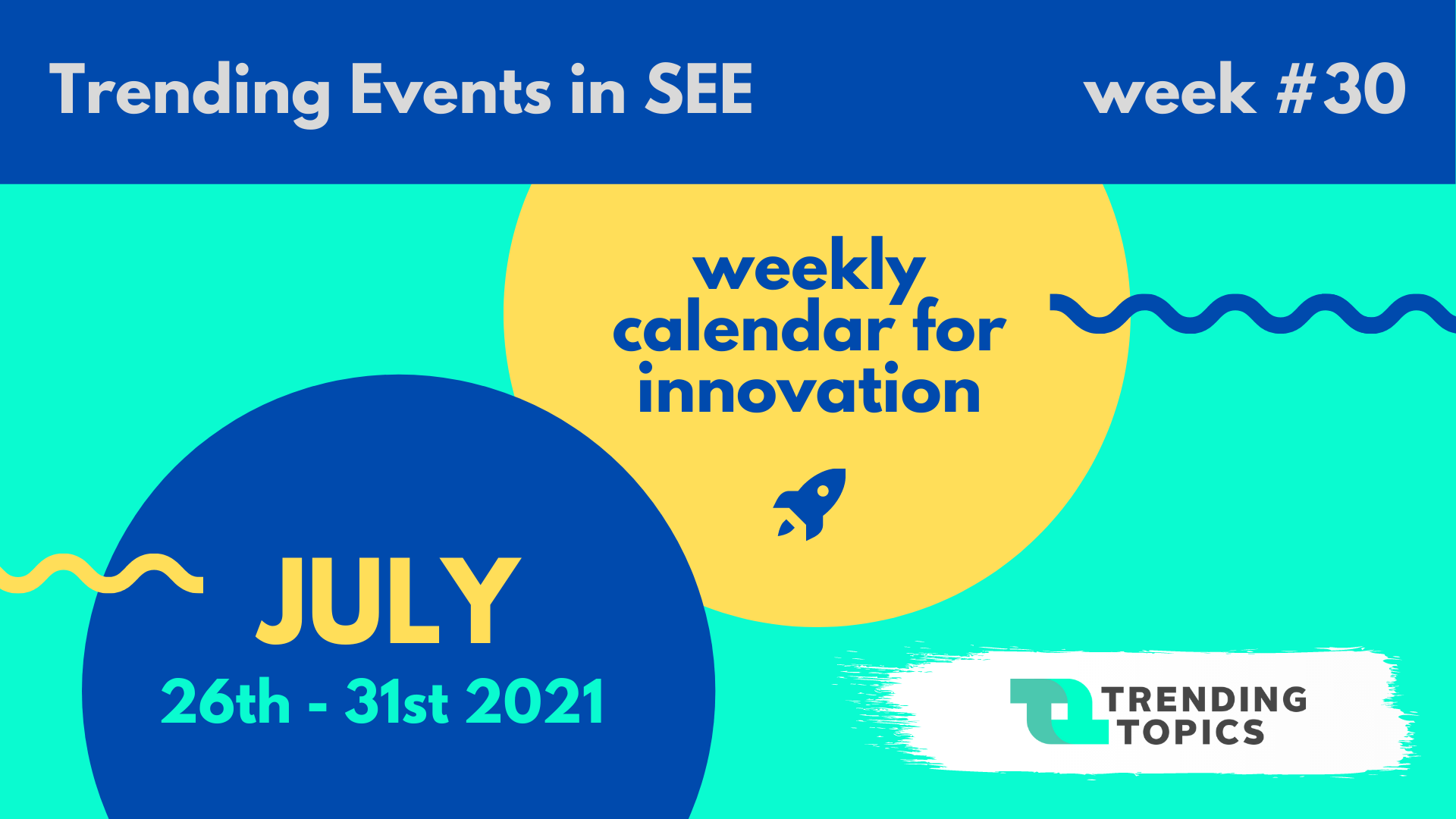 Trending Events in SEE

week #30

weekly calendar for innovation

JULY

26th - 31st 2021

TRENDING TOPICS